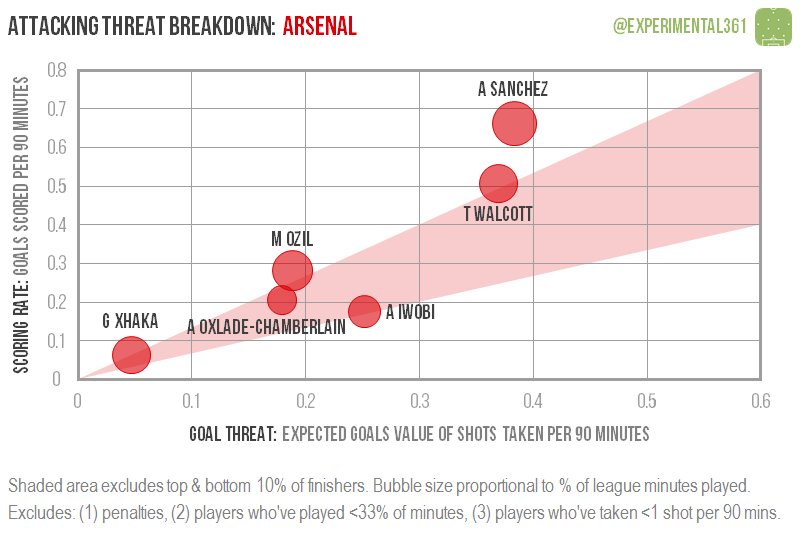 ATTACKING THREAT BREAKDOWN: ARSENAL

@EXPERIMENTAL361

SCORING RATE: GOALS SCORED PER 90 MINUTES

0.8
0.7
0.6
0.5
0.4
0.3
0.2
0.1
0

A SANCHEZ
T WALCOTT
M OZIL
A OXLADE-CHAMBERLAIN
A IWOBI
G XHAKA

0 0.1 0.2 0.3 0.4 0.5 0.6

GOAL THREAT: EXPECTED GOALS VALUE OF SHOTS TAKEN PER 90 MINUTES

Shaded area excludes top & bottom 10% of finishers. Bubble size proportional to % of league minutes played.
Excludes: (1) penalties, (2) players who've played <33% of minutes, (3) players who've taken <1 shot per 90 mins.